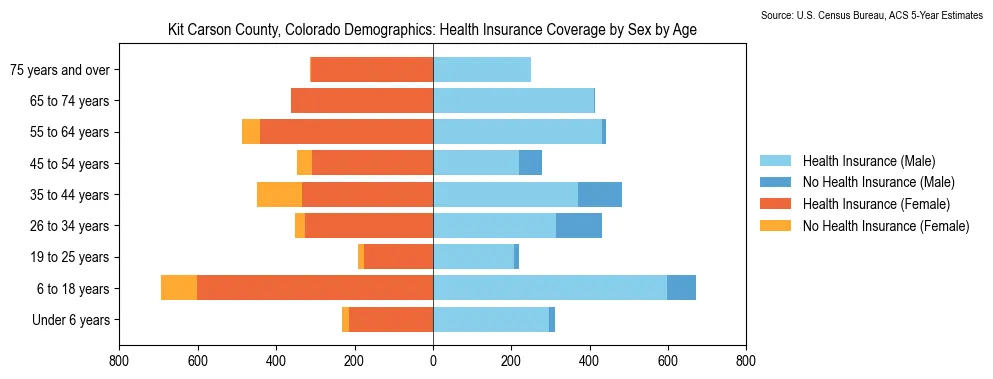 Source: U.S. Census Bureau, ACS 5-Year Estimates

Kit Carson County, Colorado Demographics: Health Insurance Coverage by Sex by Age

75 years and over
65 to 74 years
55 to 64 years
45 to 54 years
35 to 44 years
26 to 34 years
19 to 25 years
6 to 18 years
Under 6 years

800 600 400 200 0 200 400 600 800

Health Insurance (Male)
No Health Insurance (Male)
Health Insurance (Female)
No Health Insurance (Female)